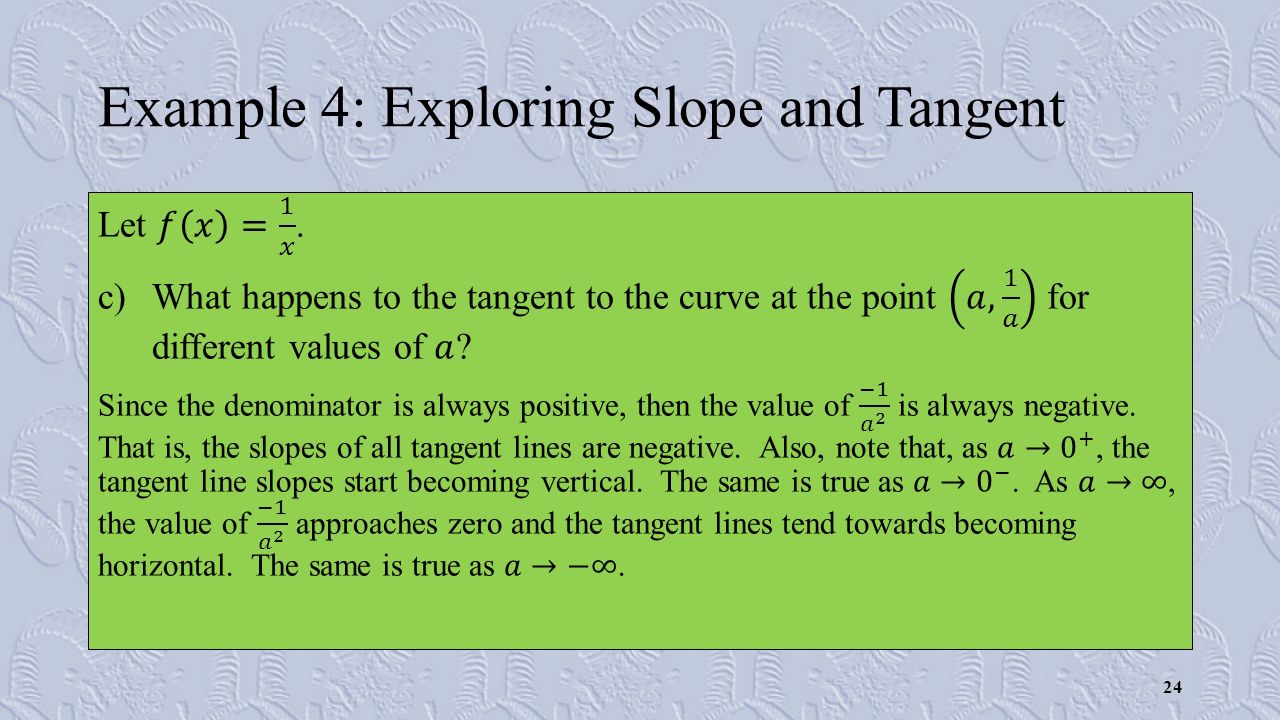 Example 4: Exploring Slope and Tangent

Let $f(x) = \frac{1}{x}$.

c) What happens to the tangent to the curve at the point $\left(a, \frac{1}{a}\right)$ for different values of $a$?

Since the denominator is always positive, then the value of $\frac{-1}{a^2}$ is always negative. That is, the slopes of all tangent lines are negative. Also, note that, as $a \to 0^+$, the tangent line slopes start becoming vertical. The same is true as $a \to 0^-$. As $a \to \infty$, the value of $\frac{-1}{a^2}$ approaches zero and the tangent lines tend towards becoming horizontal. The same is true as $a \to -\infty$.

24